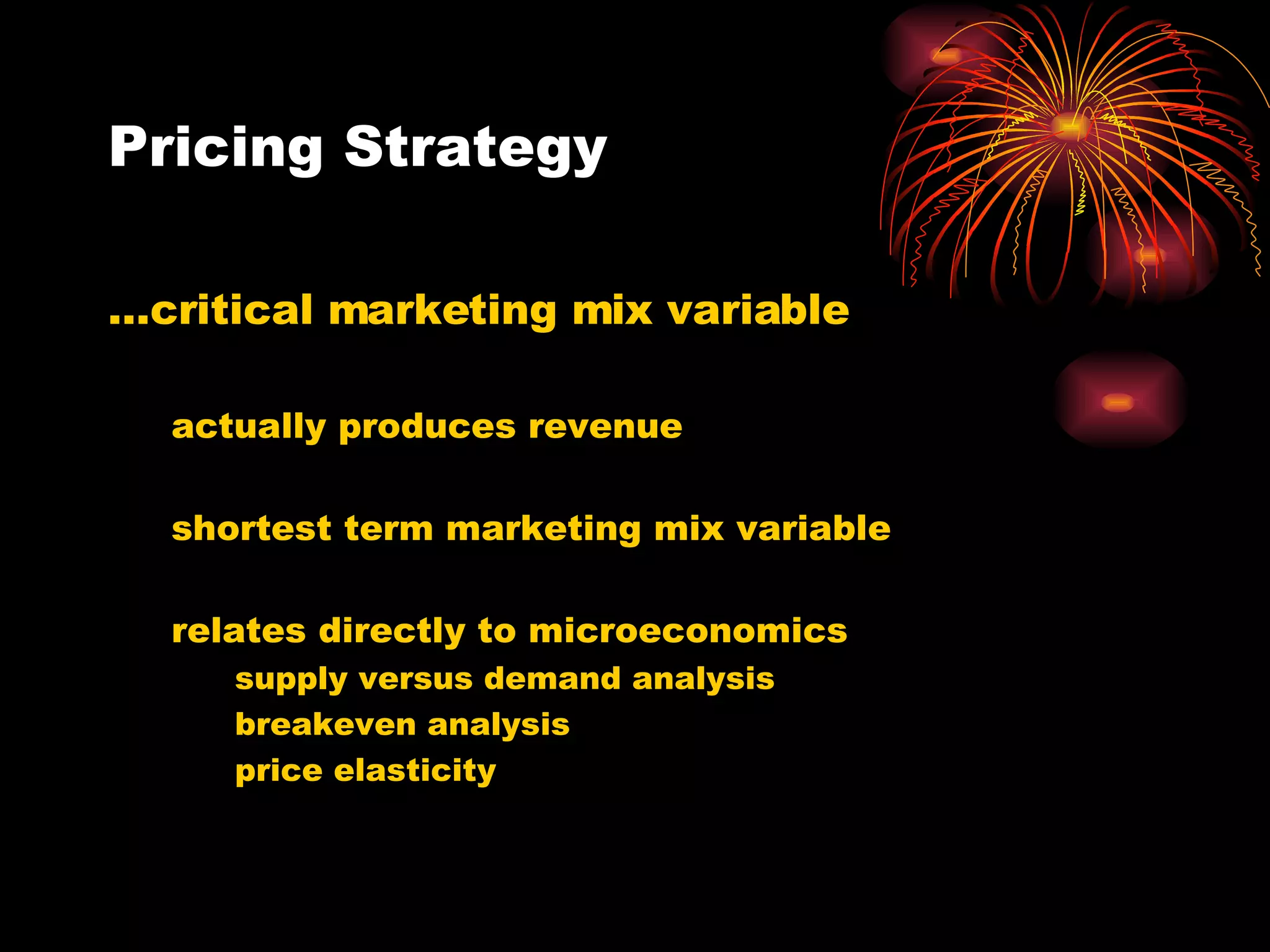 Pricing Strategy

...critical marketing mix variable

actually produces revenue

shortest term marketing mix variable

relates directly to microeconomics
supply versus demand analysis
breakeven analysis
price elasticity